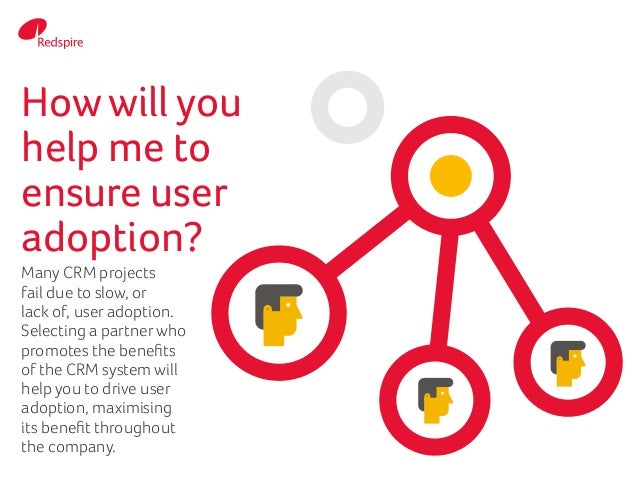 Redspire

How will you help me to ensure user adoption?

Many CRM projects fail due to slow, or lack of, user adoption. Selecting a partner who promotes the benefits of the CRM system will help you to drive user adoption, maximising its benefit throughout the company.